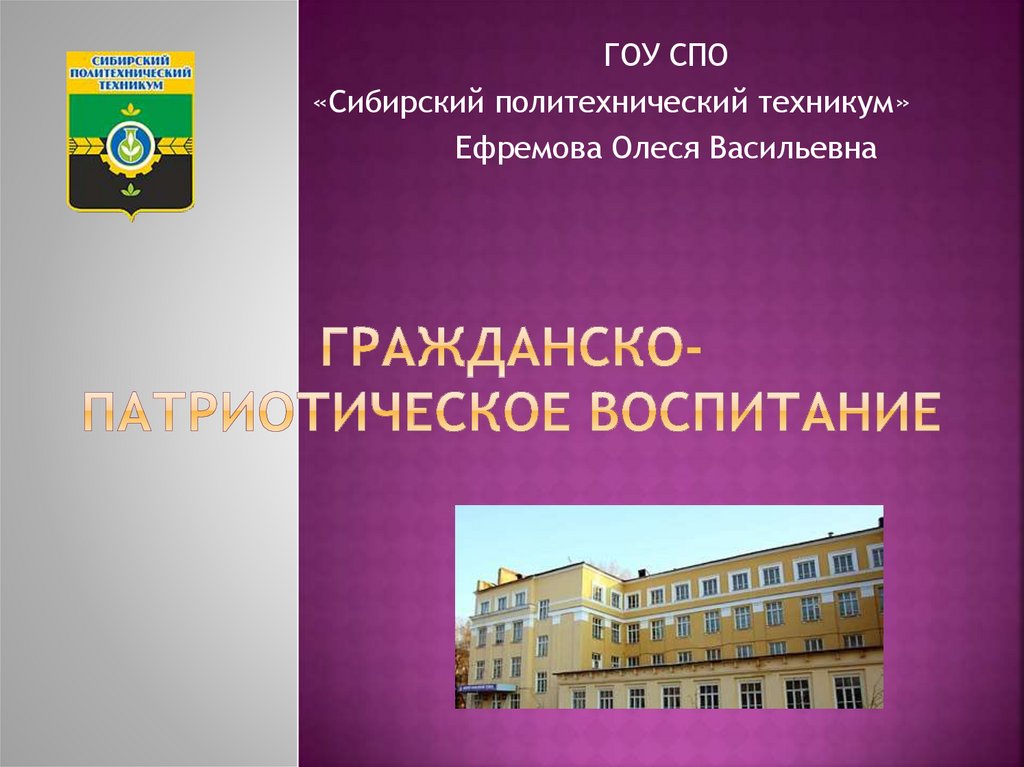 СИБИРСКИЙ ПОЛИТЕХНИЧЕСКИЙ ТЕХНИКУМ

ГОУ СПО
«Сибирский политехнический техникум»
Ефремова Олеся Васильевна

ГРАЖДАНСКО-ПАТРИОТИЧЕСКОЕ ВОСПИТАНИЕ